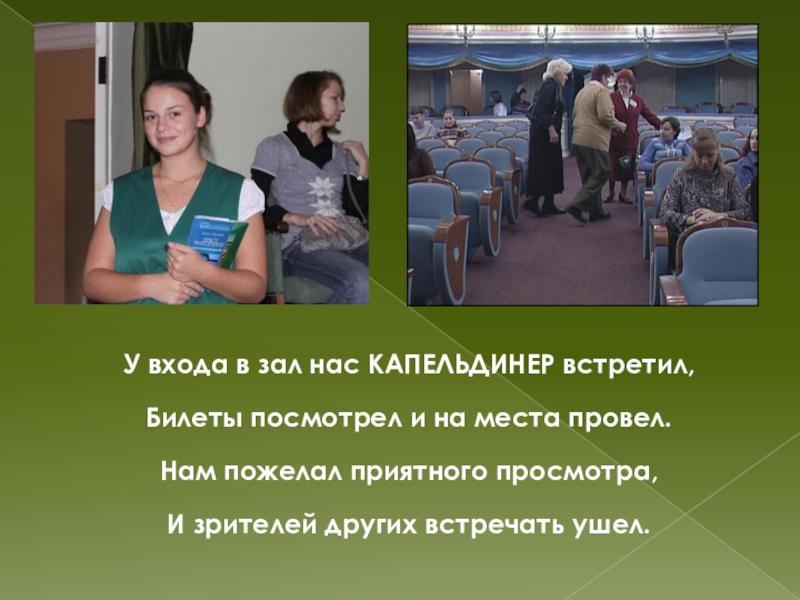 У входа в зал нас КАПЕЛЬДИНЕР встретил,

Билеты посмотрел и на места провел.

Нам пожелал приятного просмотра,

И зрителей других встречать ушел.